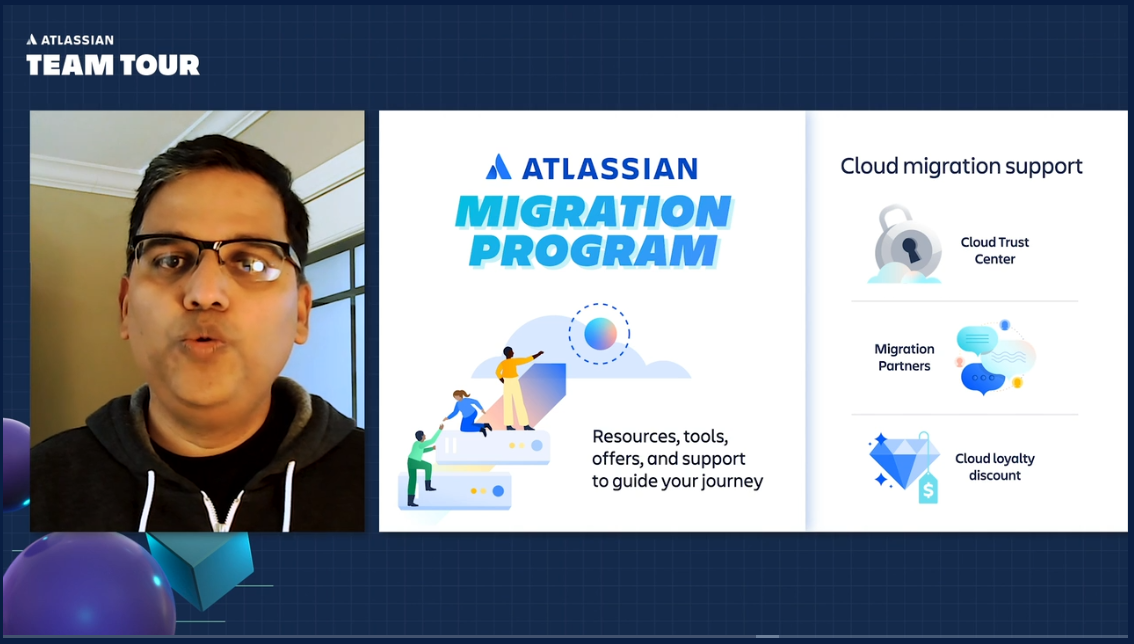 ATLASSIAN
TEAM TOUR

ATLASSIAN
MIGRATION PROGRAM

Resources, tools, offers, and support to guide your journey

Cloud migration support

Cloud Trust Center

Migration Partners

Cloud loyalty discount